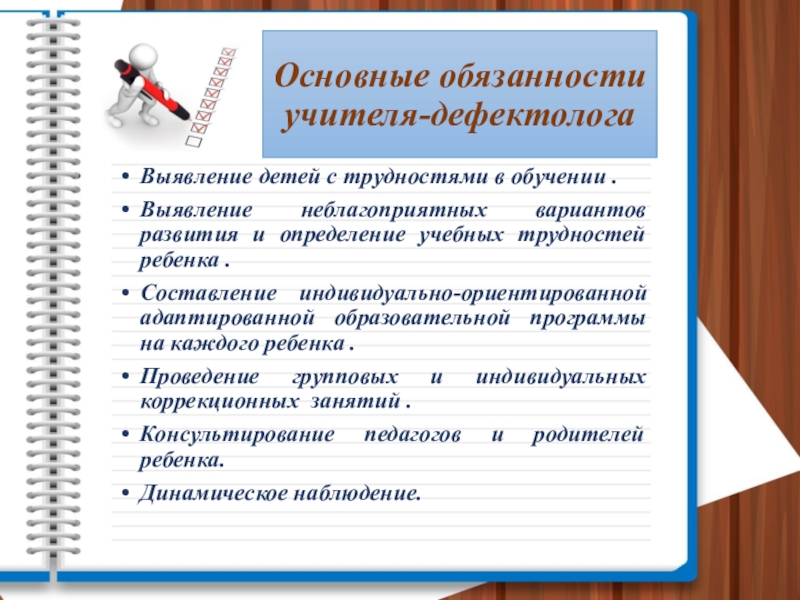 Основные обязанности учителя-дефектолога

• Выявление детей с трудностями в обучении .

• Выявление неблагоприятных вариантов развития и определение учебных трудностей ребенка .

• Составление индивидуально-ориентированной адаптированной образовательной программы на каждого ребенка .

• Проведение групповых и индивидуальных коррекционных занятий .

• Консультирование педагогов и родителей ребенка.

• Динамическое наблюдение.